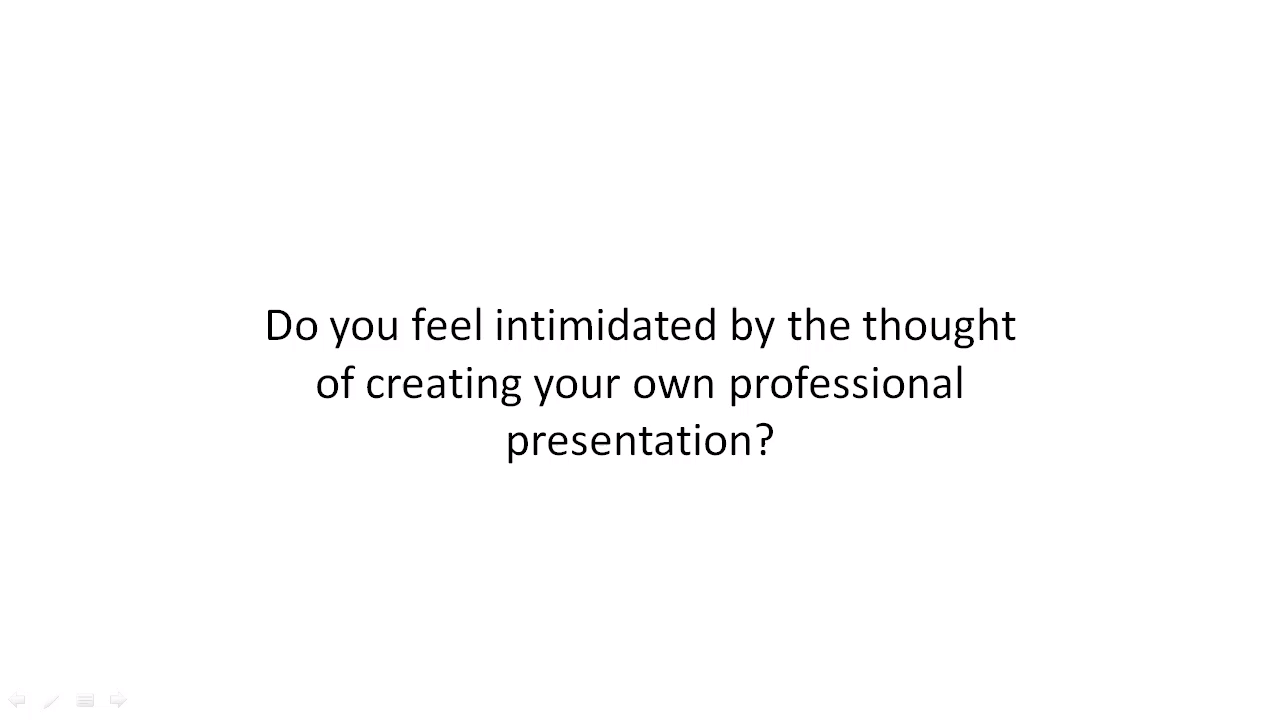 Do you feel intimidated by the thought of creating your own professional presentation?